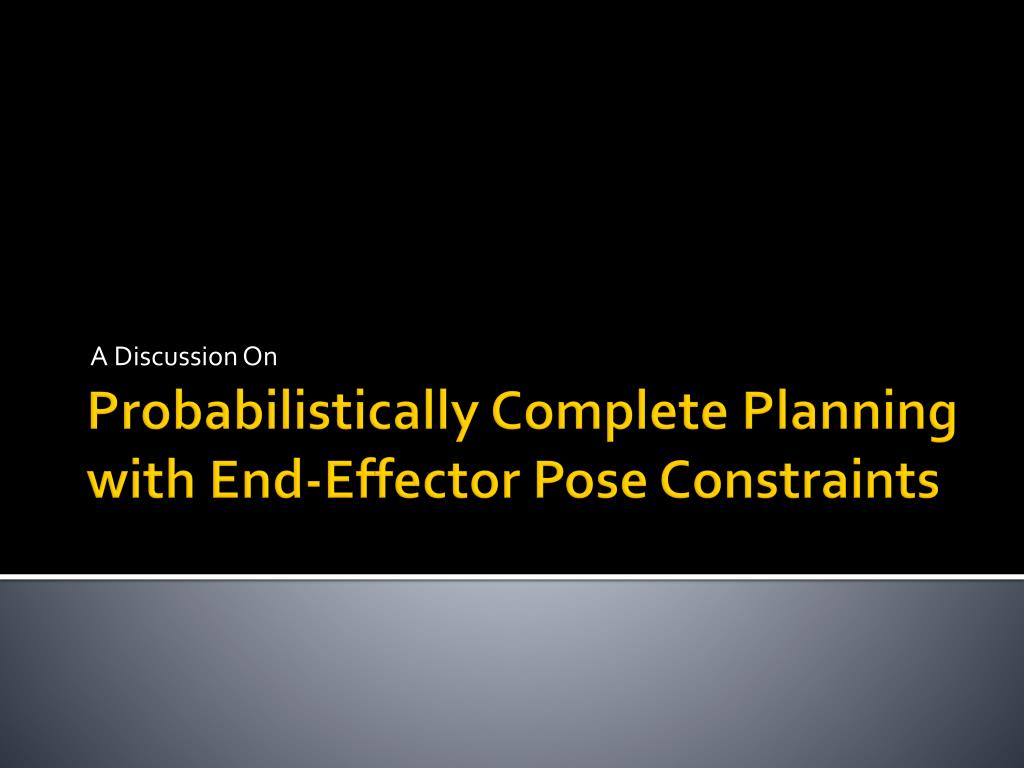 A Discussion On

Probabilistically Complete Planning with End-Effector Pose Constraints